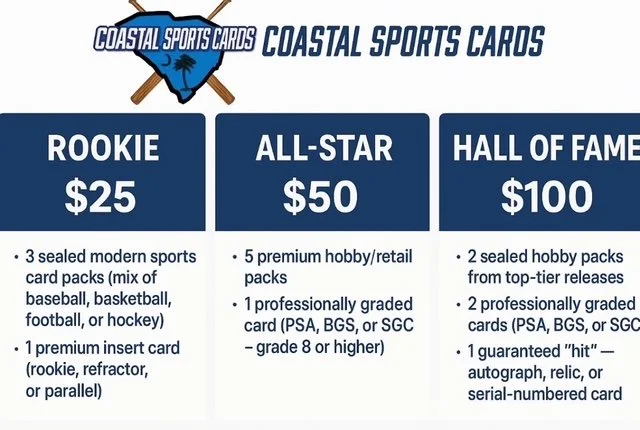 COASTAL SPORTS CARDS COASTAL SPORTS CARDS

ROOKIE
$25

• 3 sealed modern sports card packs (mix of baseball, basketball, football, or hockey)
• 1 premium insert card (rookie, refractor, or parallel)

ALL-STAR
$50

• 5 premium hobby/retail packs
• 1 professionally graded card (PSA, BGS, or SGC – grade 8 or higher)

HALL OF FAME
$100

• 2 sealed hobby packs from top-tier releases
• 2 professionally graded cards (PSA, BGS, or SGC
• 1 guaranteed "hit" — autograph, relic, or serial-numbered card